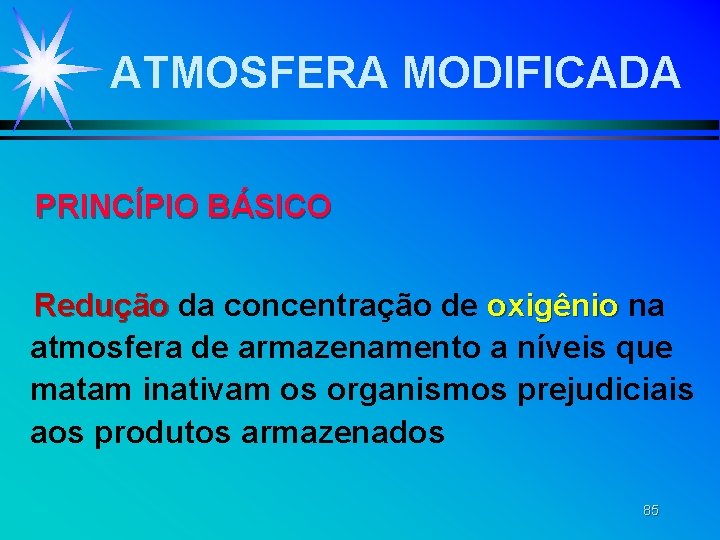 ATMOSFERA MODIFICADA

PRINCÍPIO BÁSICO

Redução da concentração de oxigênio na atmosfera de armazenamento a níveis que matam inativam os organismos prejudiciais aos produtos armazenados

85